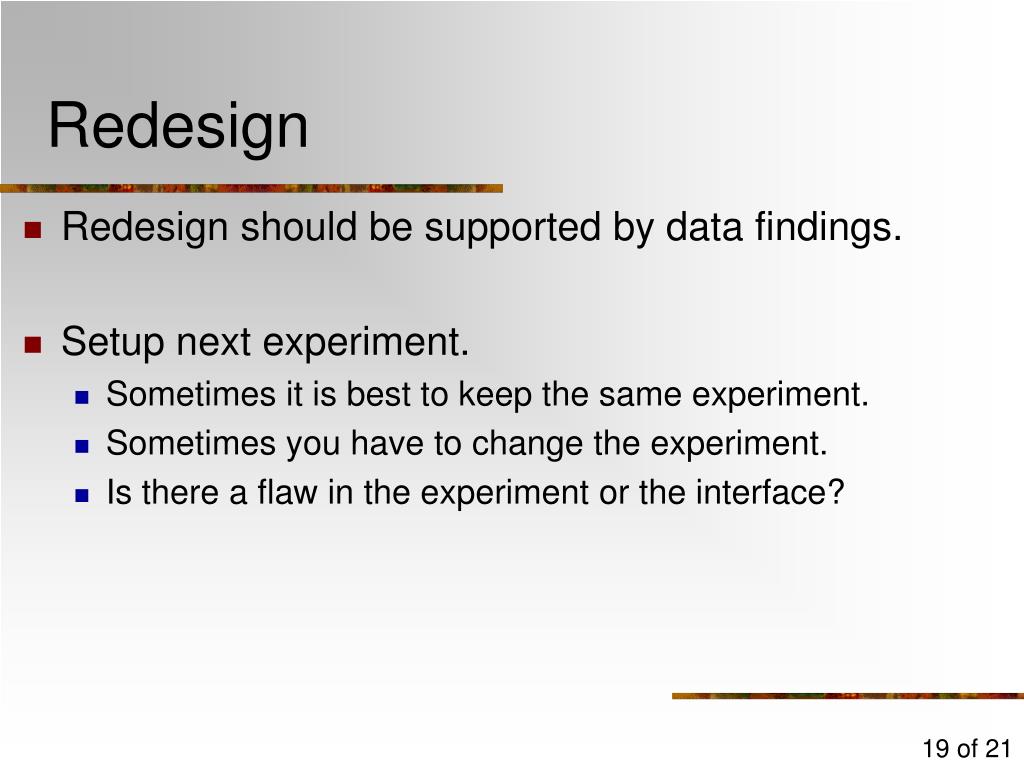 Redesign

Redesign should be supported by data findings.

Setup next experiment.

Sometimes it is best to keep the same experiment.

Sometimes you have to change the experiment.

Is there a flaw in the experiment or the interface?

19 of 21